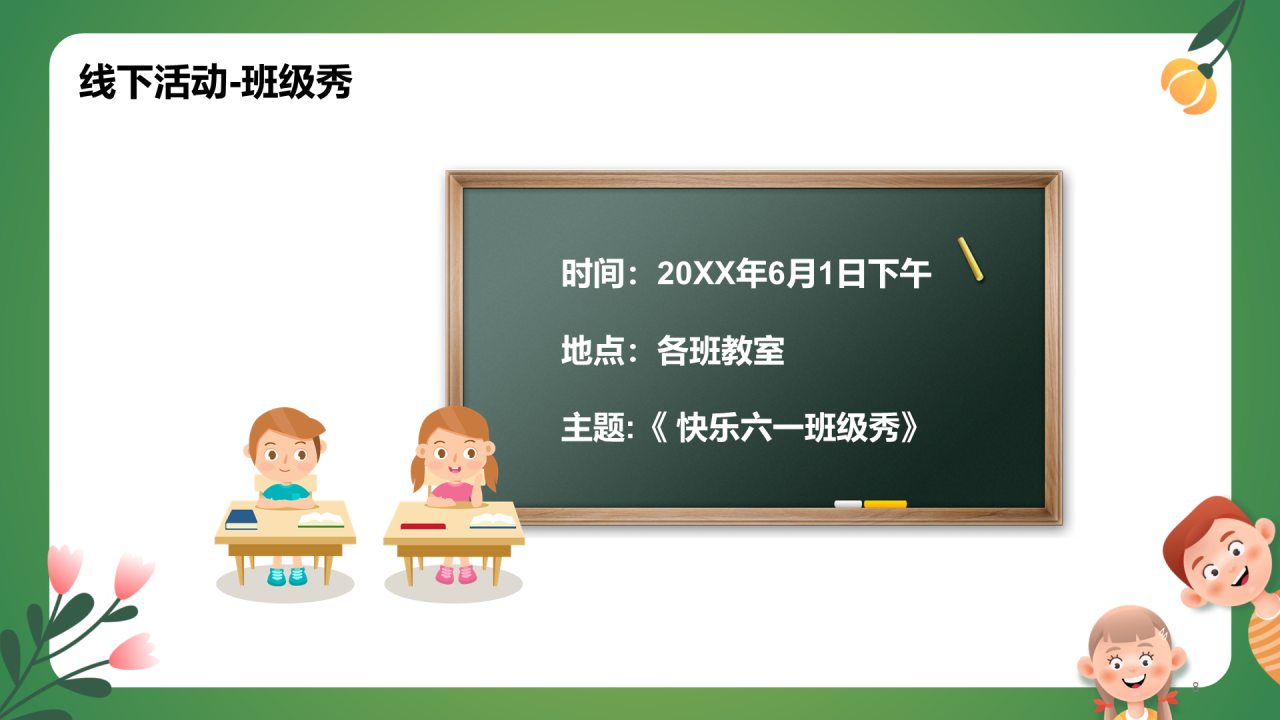 线下活动-班级秀

时间：20XX年6月1日下午

地点：各班教室

主题:《 快乐六一班级秀》

9